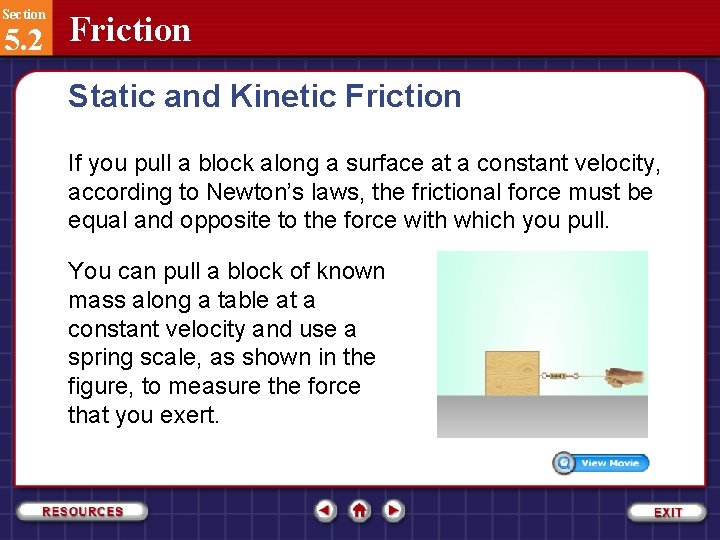 Section 5.2 Friction

Static and Kinetic Friction

If you pull a block along a surface at a constant velocity, according to Newton's laws, the frictional force must be equal and opposite to the force with which you pull.

You can pull a block of known mass along a table at a constant velocity and use a spring scale, as shown in the figure, to measure the force that you exert.

View Movie

RESOURCES

EXIT